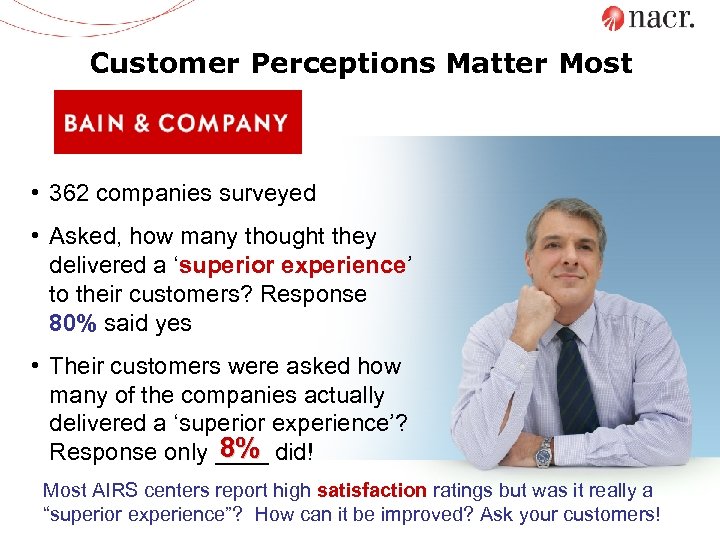 nacr.

Customer Perceptions Matter Most

BAIN & COMPANY

• 362 companies surveyed

• Asked, how many thought they delivered a ‘superior experience’ to their customers? Response 80% said yes

• Their customers were asked how many of the companies actually delivered a ‘superior experience’? Response only 8% did!

Most AIRS centers report high satisfaction ratings but was it really a “superior experience”? How can it be improved? Ask your customers!